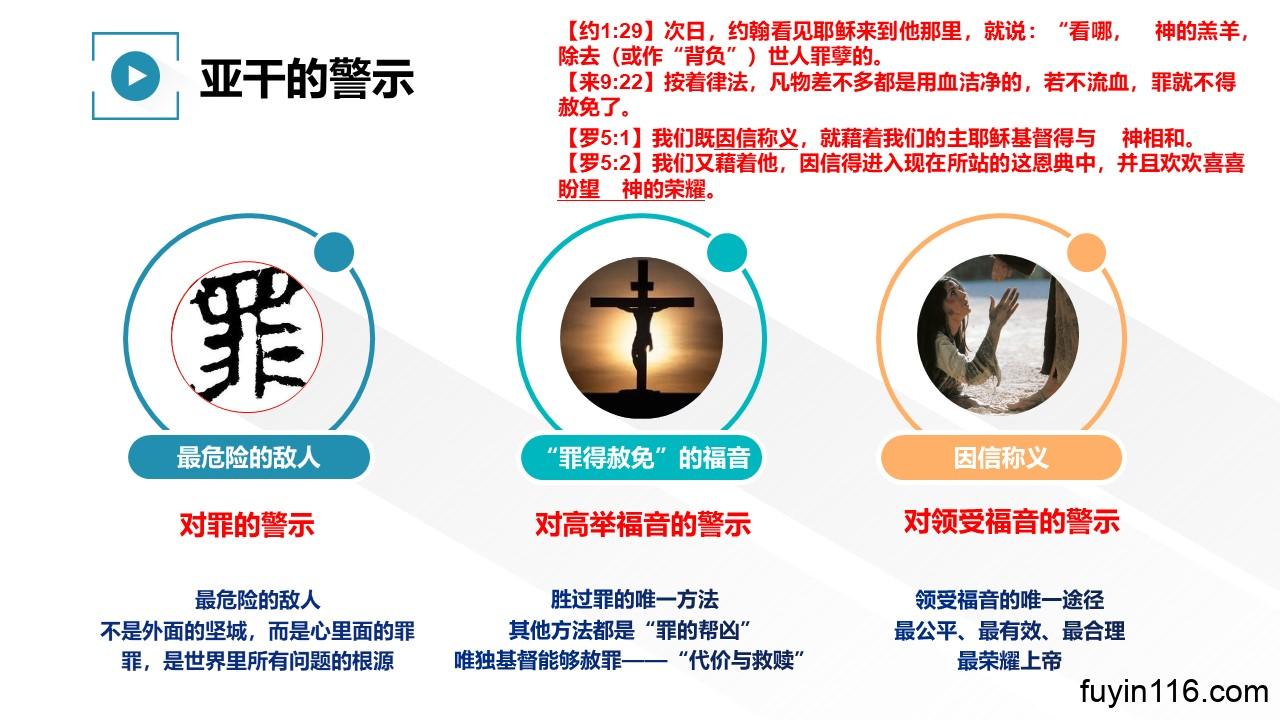 亚干的警示

【约1:29】次日，约翰看见耶稣来到他那里，就说：“看哪，　神的羔羊，除去（或作“背负”）世人罪孽的。
【来9:22】按着律法，凡物差不多都是用血洁净的，若不流血，罪就不得赦免了。
【罗5:1】我们既因信称义，就藉着我们的主耶稣基督得与　神相和。
【罗5:2】我们又藉着他，因信得进入现在所站的这恩典中，并且欢欢喜喜盼望　神的荣耀。

罪

最危险的敌人

对罪的警示

最危险的敌人
不是外面的坚城，而是心里面的罪
罪，是世界里所有问题的根源

“罪得赦免”的福音

对高举福音的警示

胜过罪的唯一方法
其他方法都是“罪的帮凶”
唯独基督能够赦罪——“代价与救赎”

因信称义

对领受福音的警示

领受福音的唯一途径
最公平、最有效、最合理
最荣耀上帝

fuyin116.com